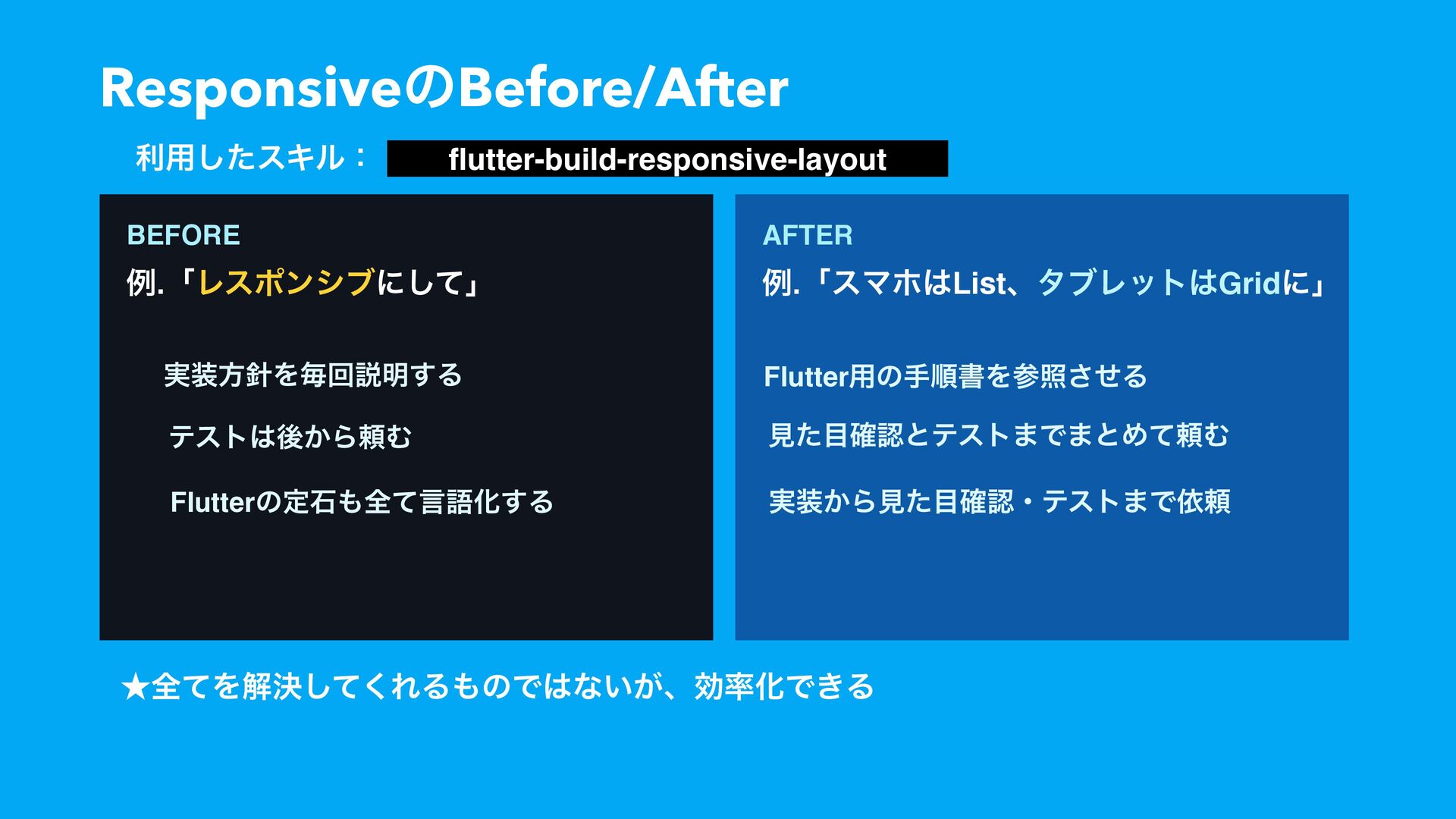 ResponsiveのBefore/After

利用したスキル：　flutter-build-responsive-layout

BEFORE

例.「レスポンシブにして」

実装方針を毎回説明する

テストは後から頼む

Flutterの定石も全て言語化する

AFTER

例.「スマホはList、タブレットはGridに」

Flutter用の手順書を参照させる

見た目確認とテストまでまとめて頼む

実装から見た目確認・テストまで依頼

★全てを解決してくれるものではないが、効率化できる